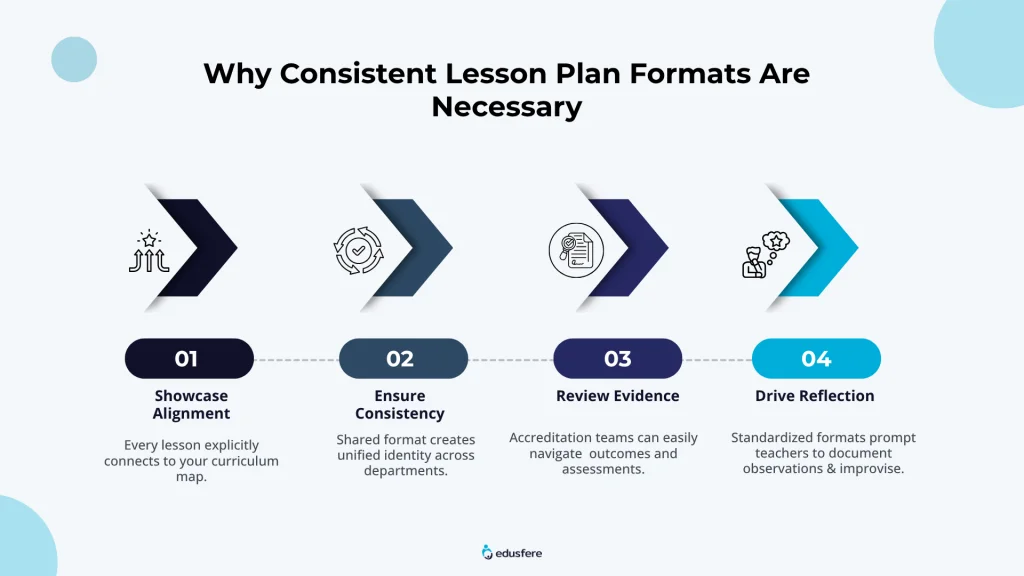 Why Consistent Lesson Plan Formats Are Necessary

01

Showcase Alignment

Every lesson explicitly connects to your curriculum map.

02

Ensure Consistency

Shared format creates unified identity across departments.

03

Review Evidence

Accreditation teams can easily navigate outcomes and assessments.

04

Drive Reflection

Standardized formats prompt teachers to document observations & improvise.

edusfere